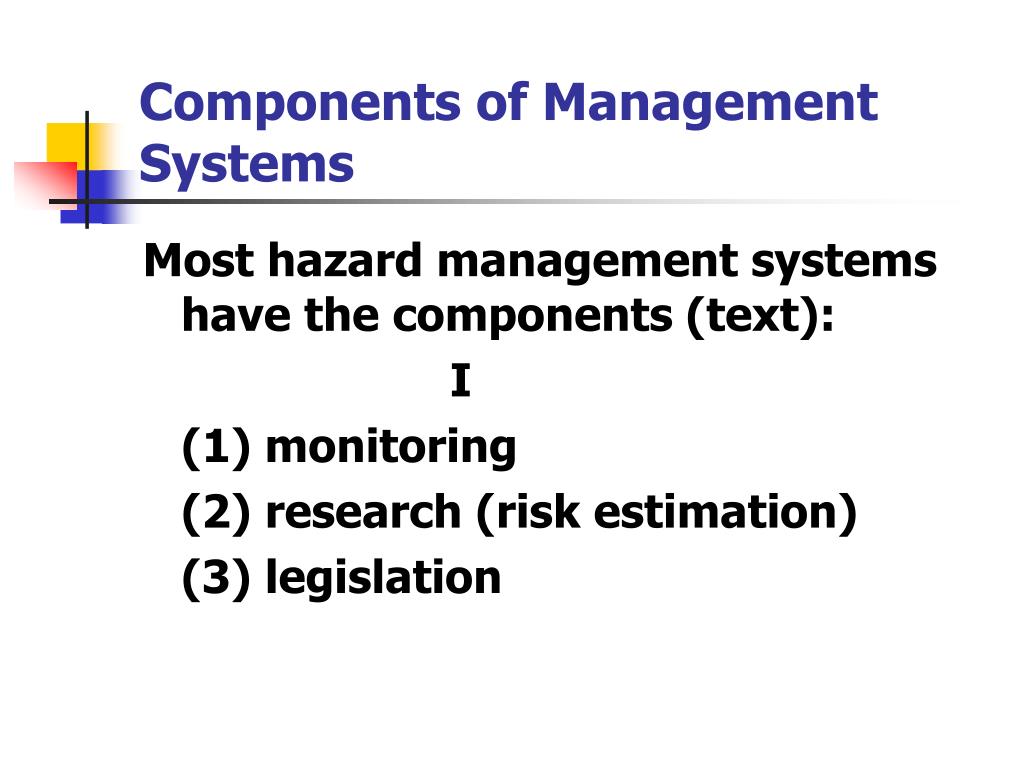 Components of Management Systems

Most hazard management systems have the components (text):

I

(1) monitoring

(2) research (risk estimation)

(3) legislation